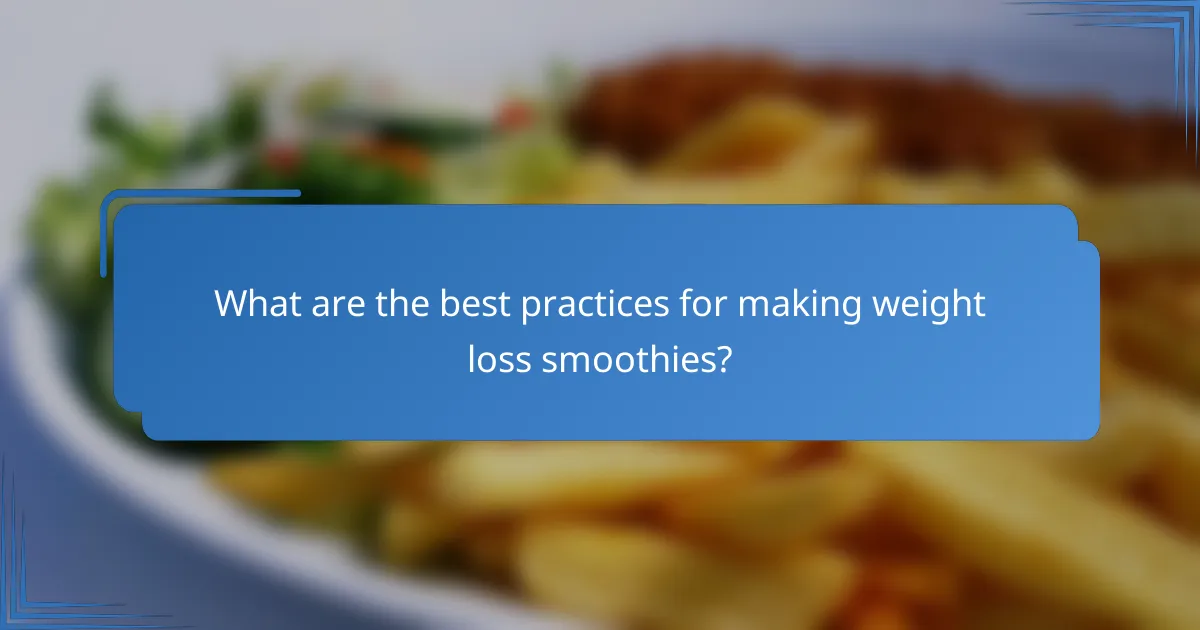 What are the best practices for making weight loss smoothies?